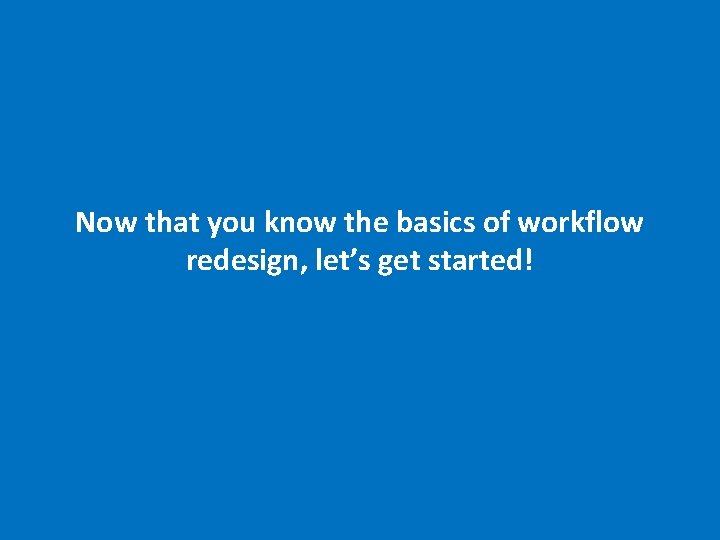 Now that you know the basics of workflow redesign, let’s get started!